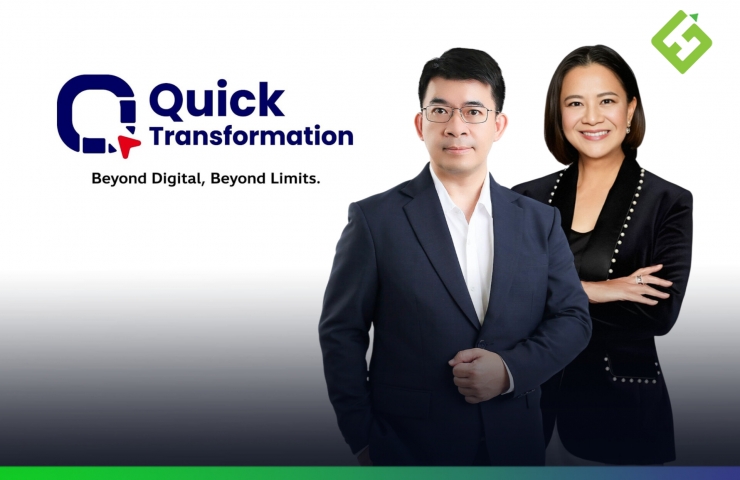 Quick
Transformation
Beyond Digital, Beyond Limits.